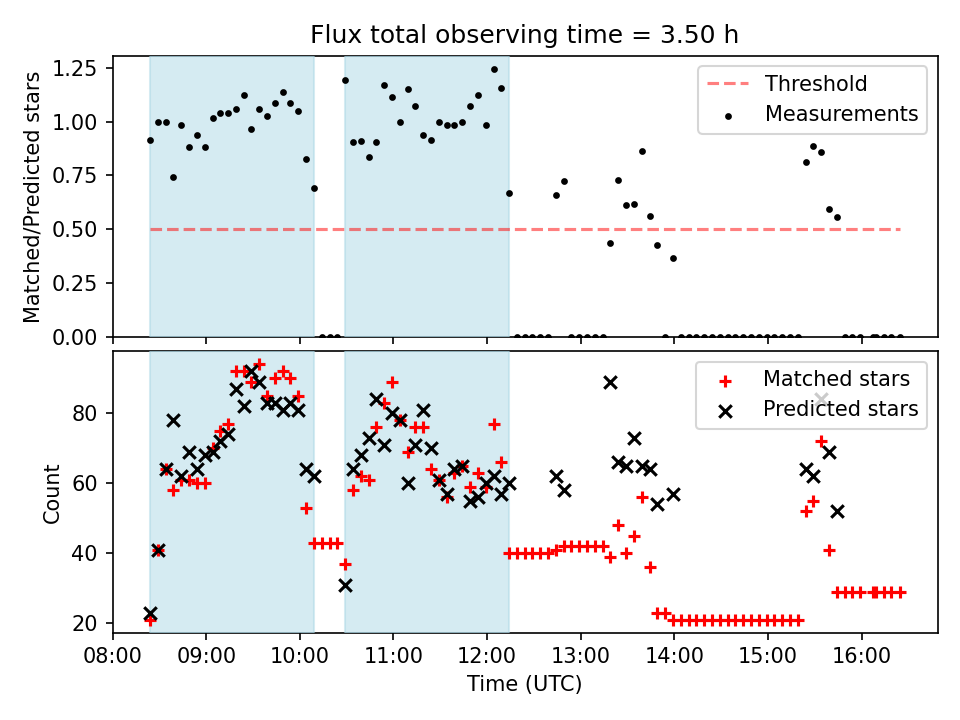 Flux total observing time = 3.50 h

Matched/Predicted stars

1.25
1.00
0.75
0.50
0.25
0.00

Threshold
Measurements

Count

80
60
40
20

Matched stars
Predicted stars

08:00 09:00 10:00 11:00 12:00 13:00 14:00 15:00 16:00

Time (UTC)